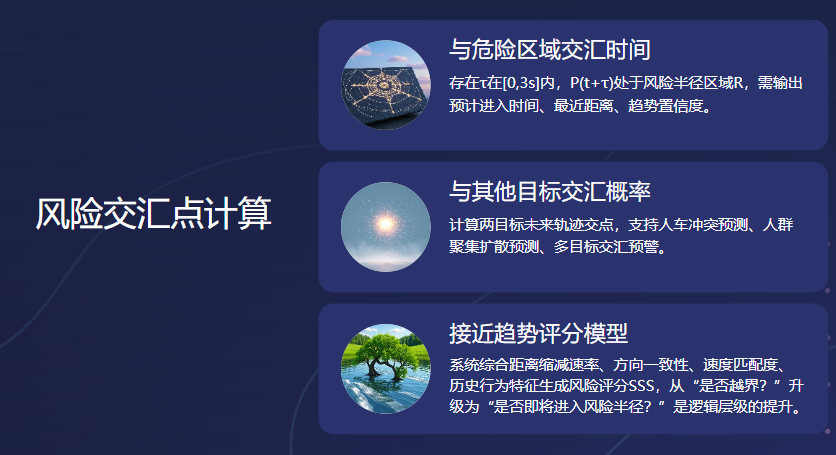 风险交汇点计算

与危险区域交汇时间

存在τ在[0,3s]内，P(t+τ)处于风险半径区域R，需输出预计进入时间、最近距离、趋势置信度。

与其他目标交汇概率

计算两目标未来轨迹交点，支持人车冲突预测、人群聚集扩散预测、多目标交汇预警。

接近趋势评分模型

系统综合距离缩减速率、方向一致性、速度匹配度、历史行为特征生成风险评分SSS，从“是否越界？”升级为“是否即将进入风险半径？”是逻辑层级的提升。